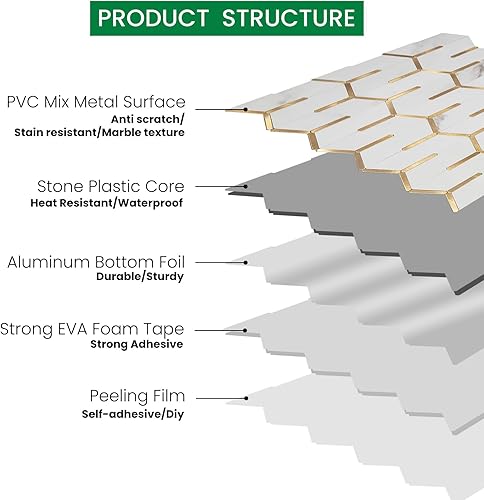 PRODUCT STRUCTURE

PVC Mix Metal Surface
Anti scratch/
Stain resistant/Marble texture

Stone Plastic Core
Heat Resistant/Waterproof

Aluminum Bottom Foil
Durable/Sturdy

Strong EVA Foam Tape
Strong Adhesive

Peeling Film
Self-adhesive/Diy